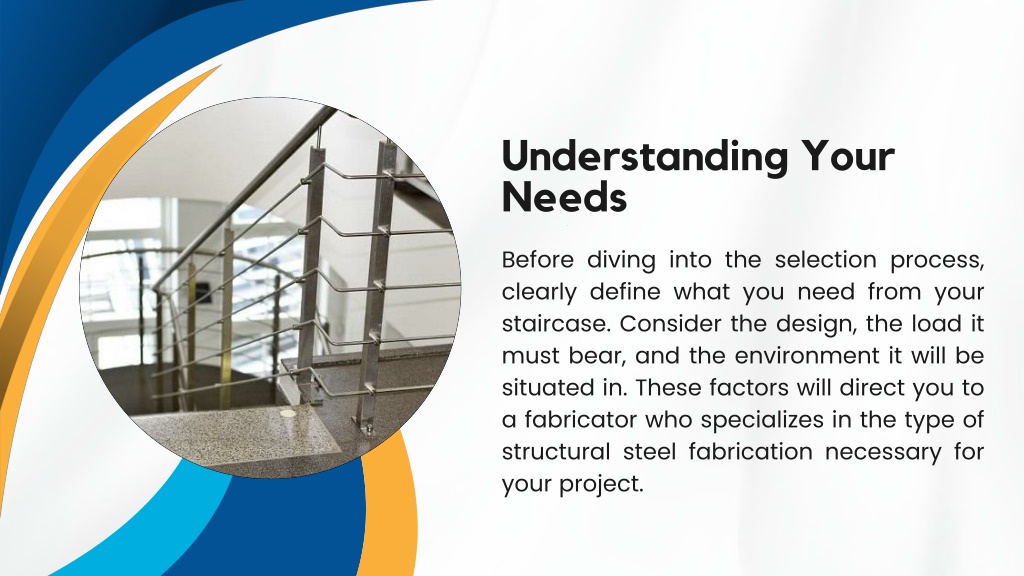 Understanding Your Needs

Before diving into the selection process, clearly define what you need from your staircase. Consider the design, the load it must bear, and the environment it will be situated in. These factors will direct you to a fabricator who specializes in the type of structural steel fabrication necessary for your project.